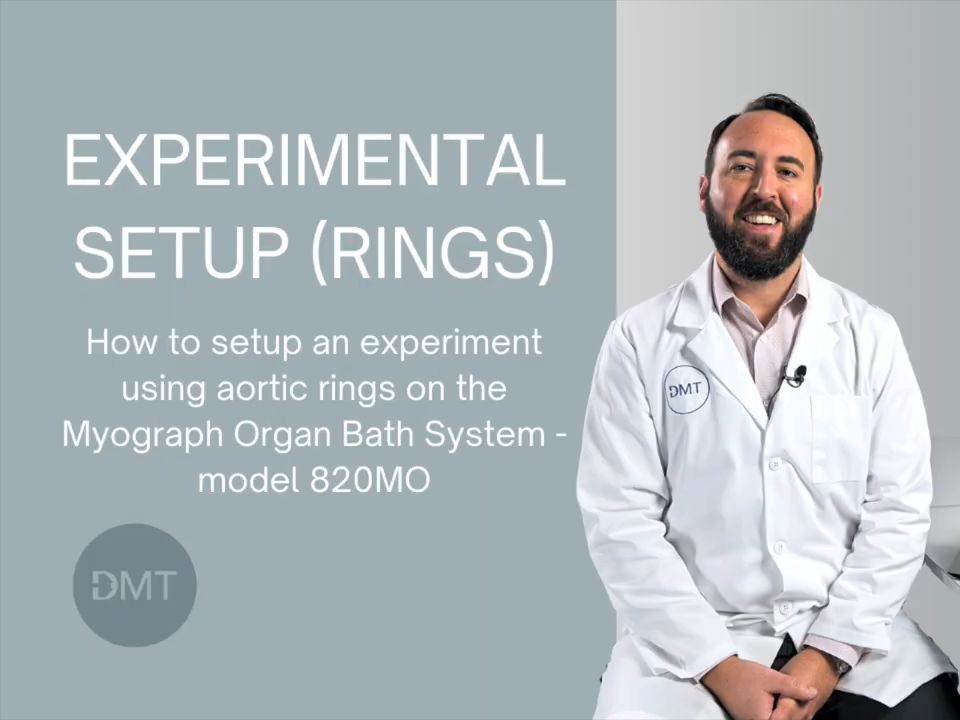 EXPERIMENTAL SETUP (RINGS)

How to setup an experiment using aortic rings on the Myograph Organ Bath System - model 820MO

DMT

DMT